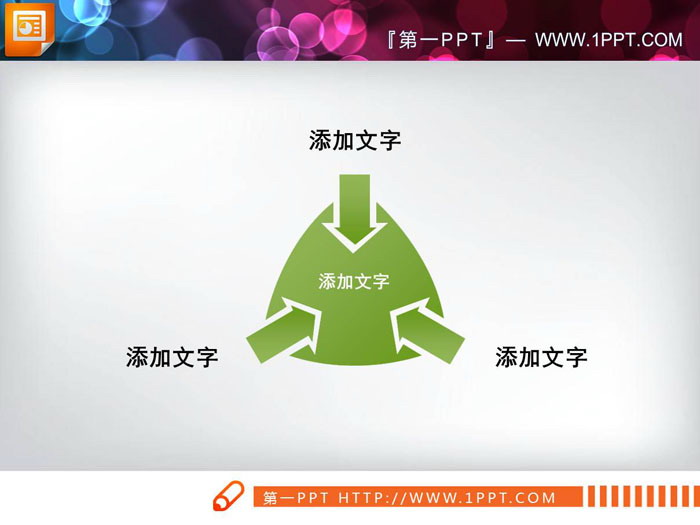 『第一PPT』— WWW.1PPT.COM

添加文字

添加文字

添加文字

添加文字

第一PPT HTTP://WWW.1PPT.COM